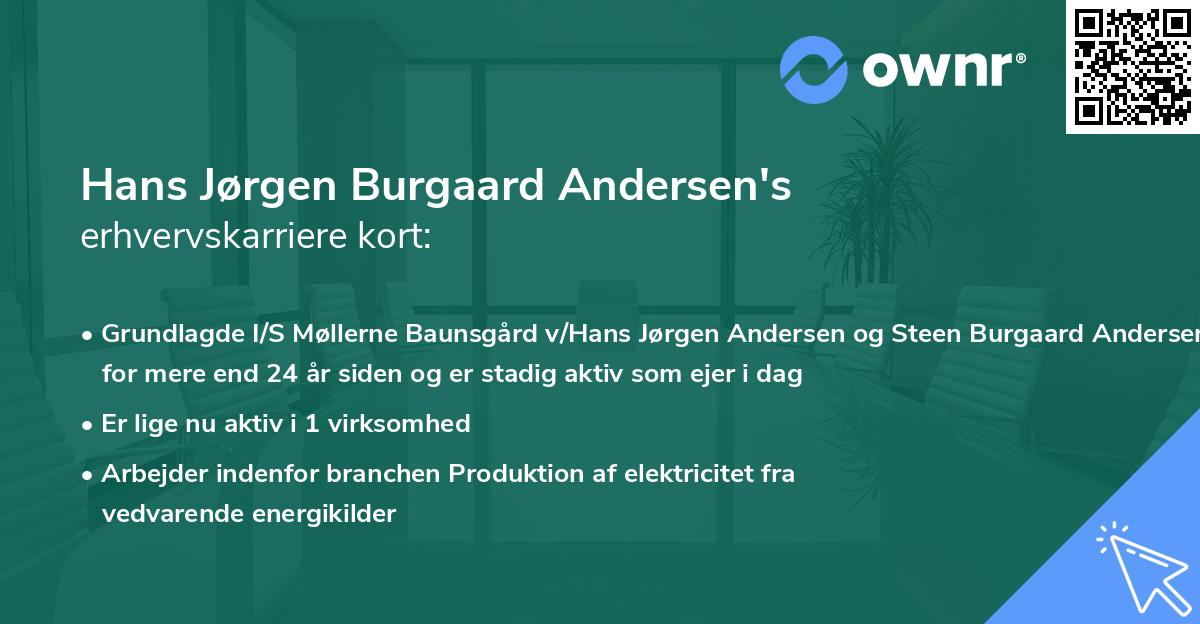 ownr®

Hans Jørgen Burgaard Andersen's
erhvervskarriere kort:

• Grundlagde I/S Møllerne Baunsgård v/Hans Jørgen Andersen og Steen Burgaard Andersen for mere end 24 år siden og er stadig aktiv som ejer i dag

• Er lige nu aktiv i 1 virksomhed

• Arbejder indenfor branchen Produktion af elektricitet fra vedvarende energikilder